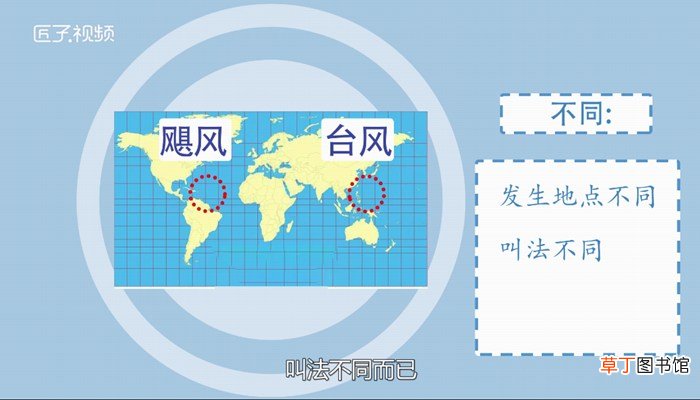 匠子.视频

飓风

台风

不同:

发生地点不同

叫法不同

叫法不同而已

草丁图书馆